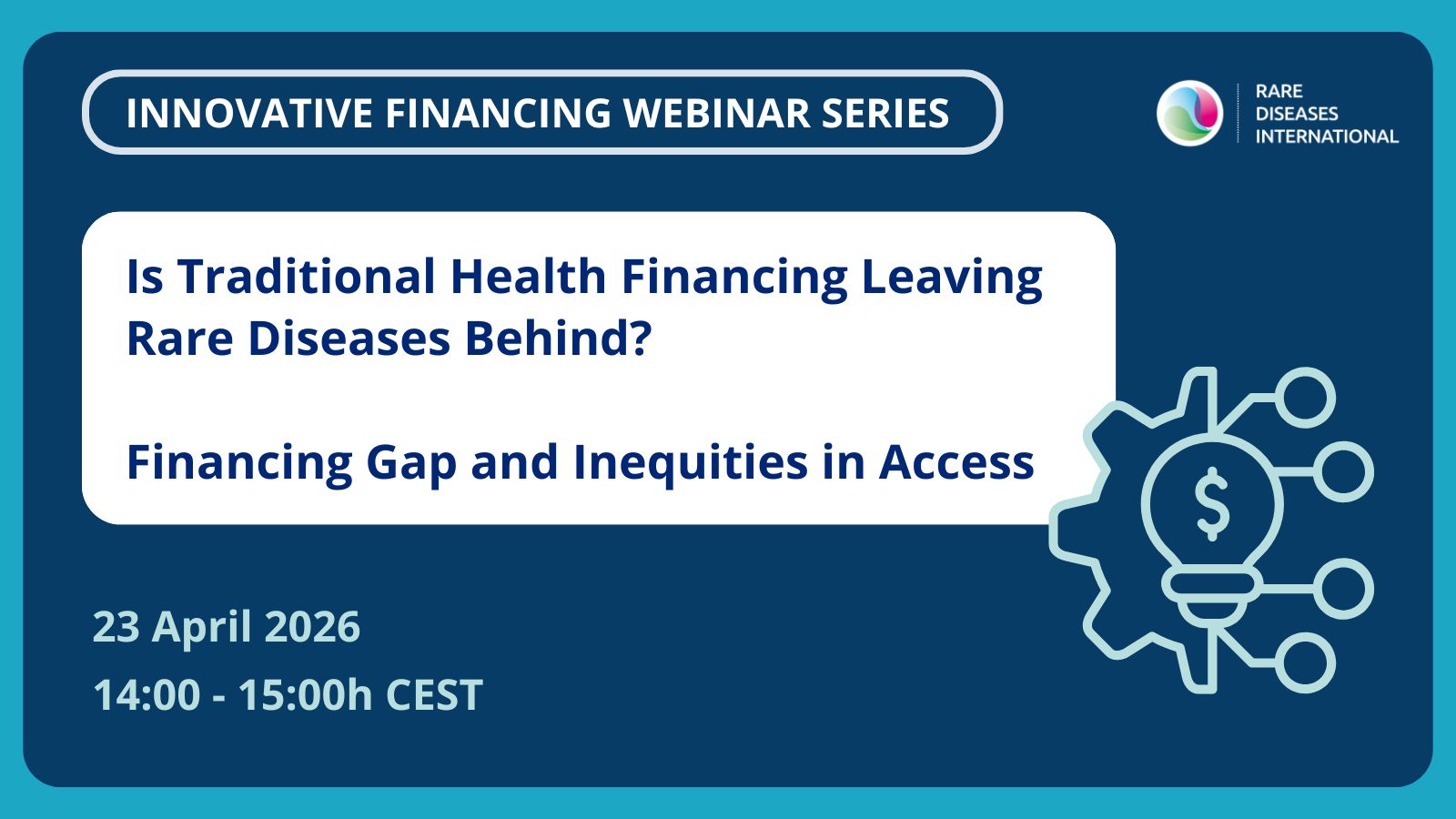 INNOVATIVE FINANCING WEBINAR SERIES

RARE DISEASES INTERNATIONAL

Is Traditional Health Financing Leaving Rare Diseases Behind?

Financing Gap and Inequities in Access

$

23 April 2026

14:00 - 15:00h CEST